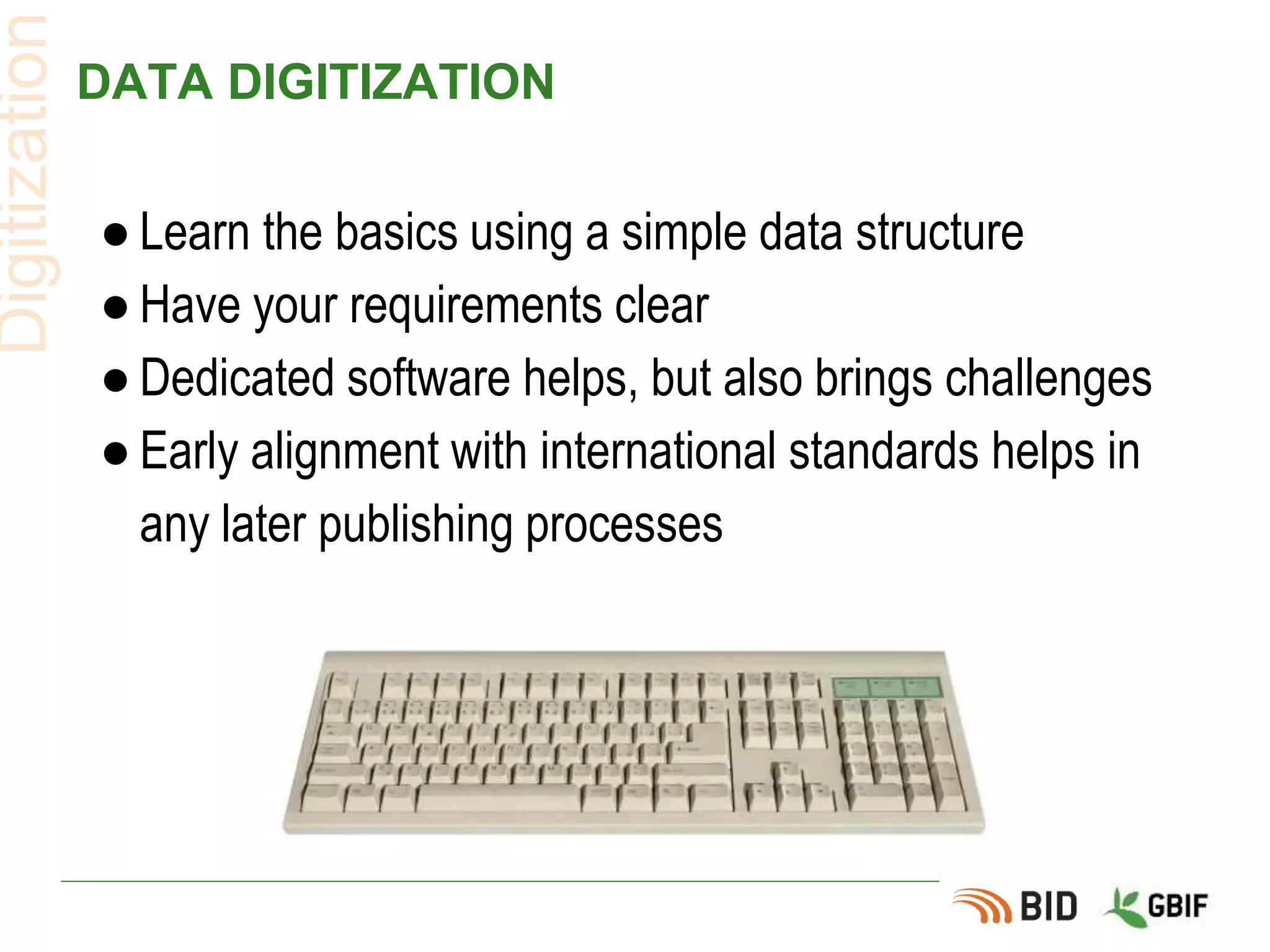 Digitization

DATA DIGITIZATION

● Learn the basics using a simple data structure
● Have your requirements clear
● Dedicated software helps, but also brings challenges
● Early alignment with international standards helps in any later publishing processes

BID GBIF